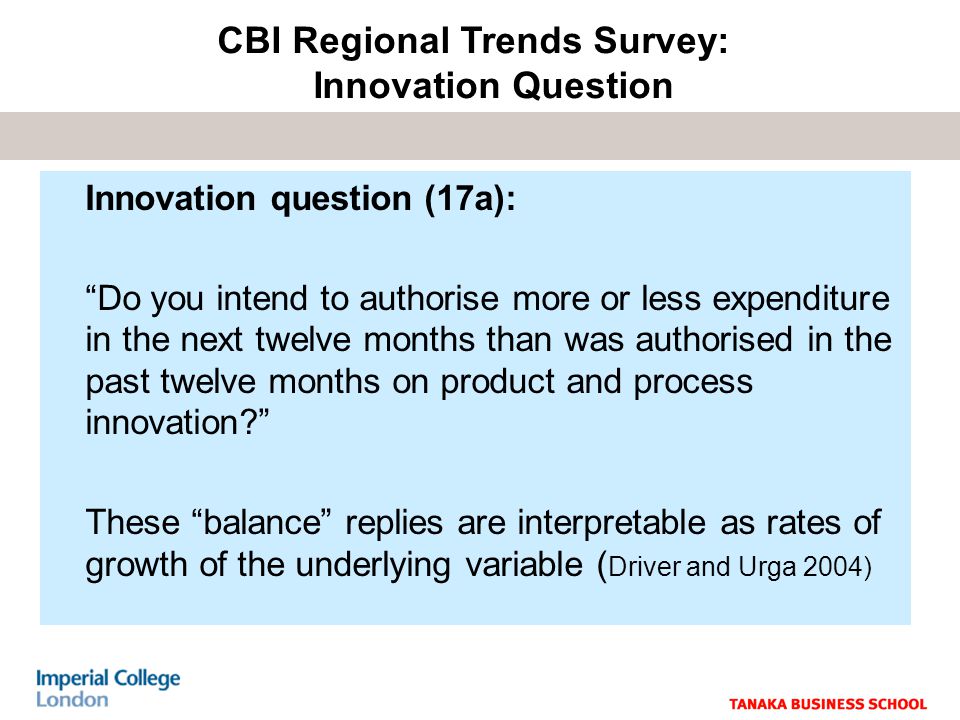 CBI Regional Trends Survey:
Innovation Question

Innovation question (17a):

“Do you intend to authorise more or less expenditure in the next twelve months than was authorised in the past twelve months on product and process innovation?”

These “balance” replies are interpretable as rates of growth of the underlying variable (Driver and Urga 2004)

Imperial College
London

TANAKA BUSINESS SCHOOL